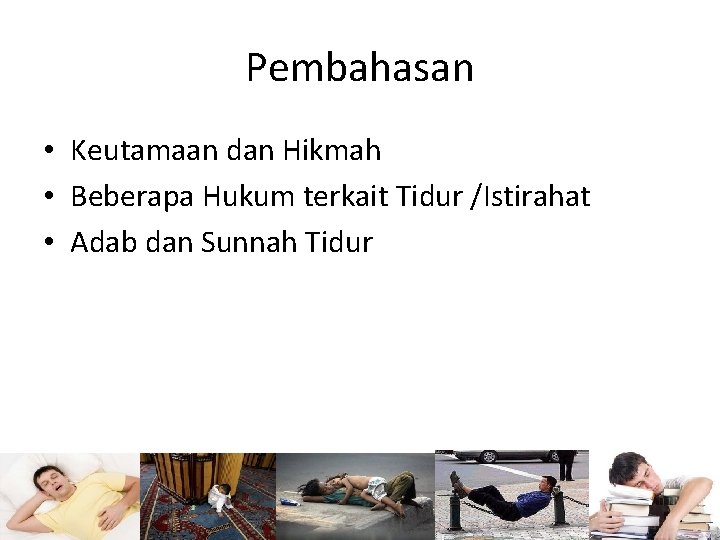 Pembahasan

• Keutamaan dan Hikmah
• Beberapa Hukum terkait Tidur /Istirahat
• Adab dan Sunnah Tidur